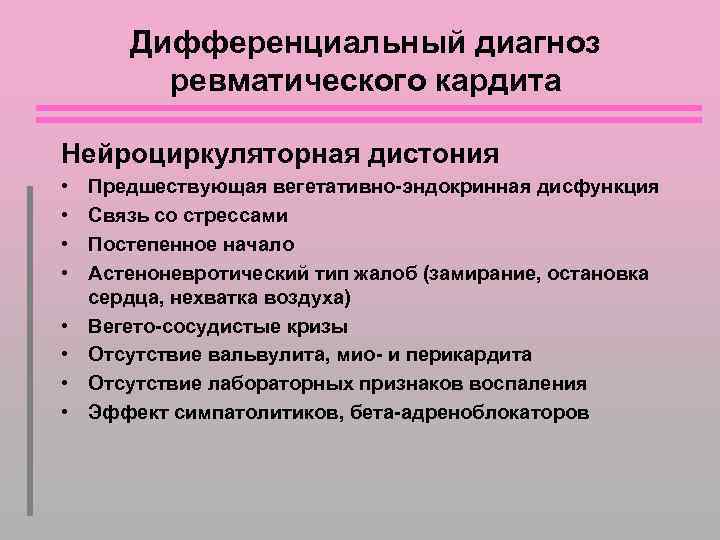 Дифференциальный диагноз ревматического кардита

Нейроциркуляторная дистония

• Предшествующая вегетативно-эндокринная дисфункция
• Связь со стрессами
• Постепенное начало
• Астеноневротический тип жалоб (замирание, остановка сердца, нехватка воздуха)
• Вегето-сосудистые кризы
• Отсутствие вальвулита, мио- и перикардита
• Отсутствие лабораторных признаков воспаления
• Эффект симпатолитиков, бета-адреноблокаторов